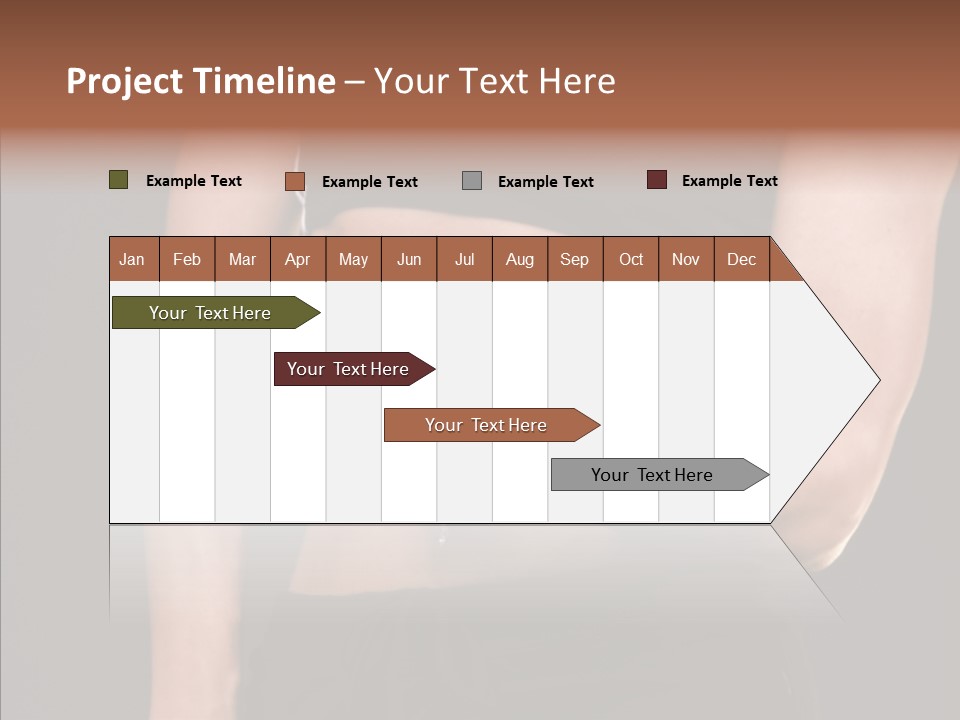 Project Timeline – Your Text Here

Example Text
Example Text
Example Text
Example Text

| Jan | Feb | Mar | Apr | May | Jun | Jul | Aug | Sep | Oct | Nov | Dec |
|---|---|---|---|---|---|---|---|---|---|---|---|

Your Text Here

Your Text Here

Your Text Here

Your Text Here